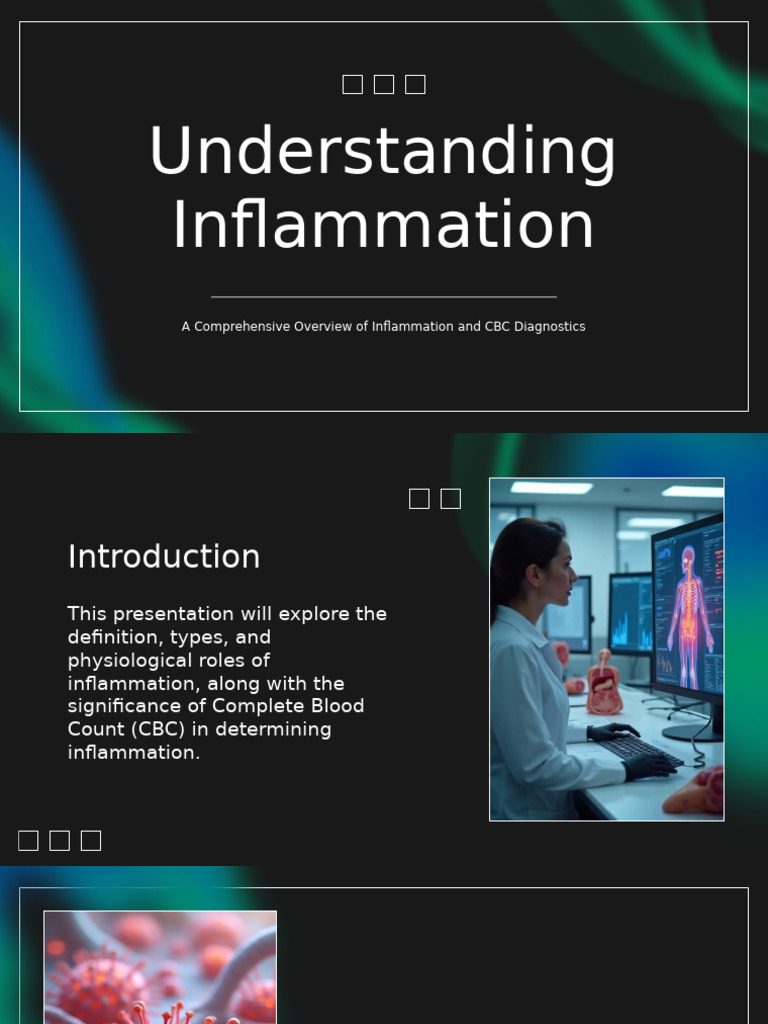 Understanding Inflammation

A Comprehensive Overview of Inflammation and CBC Diagnostics

Introduction

This presentation will explore the definition, types, and physiological roles of inflammation, along with the significance of Complete Blood Count (CBC) in determining inflammation.